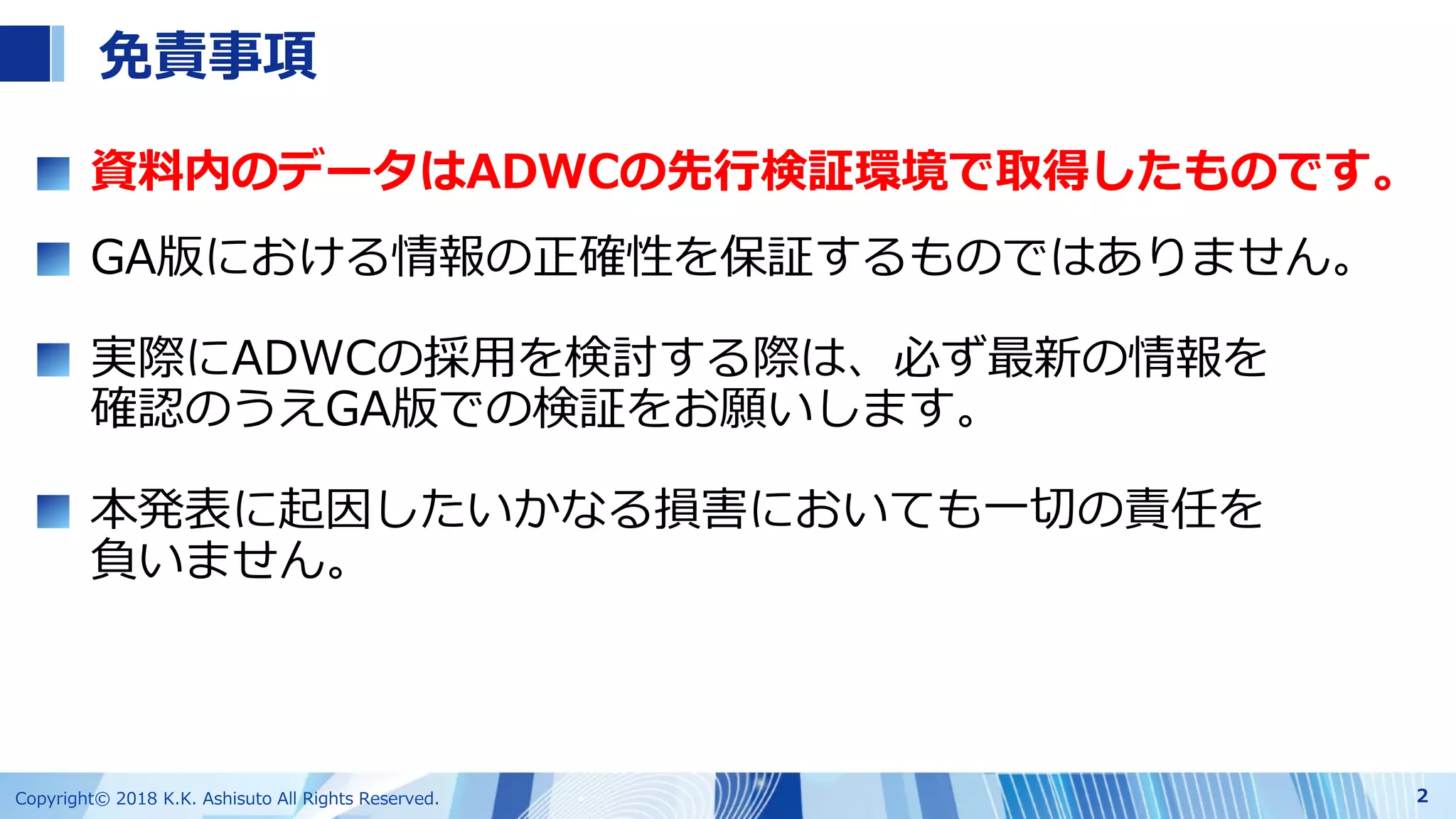 免責事項

■ 資料内のデータはADWCの先行検証環境で取得したものです。

■ GA版における情報の正確性を保証するものではありません。

■ 実際にADWCの採用を検討する際は、必ず最新の情報を確認のうえGA版での検証をお願いします。

■ 本発表に起因したいかなる損害においても一切の責任を負いません。

Copyright© 2018 K.K. Ashisuto All Rights Reserved.

2